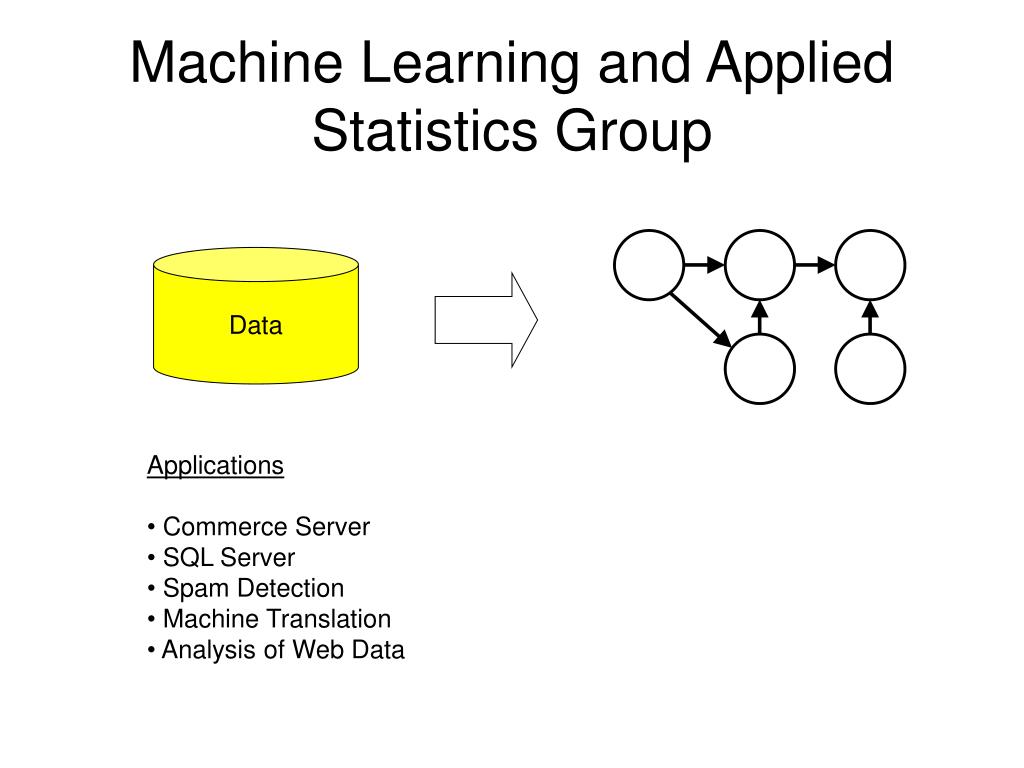 Machine Learning and Applied Statistics Group

Data

Applications

• Commerce Server
• SQL Server
• Spam Detection
• Machine Translation
• Analysis of Web Data